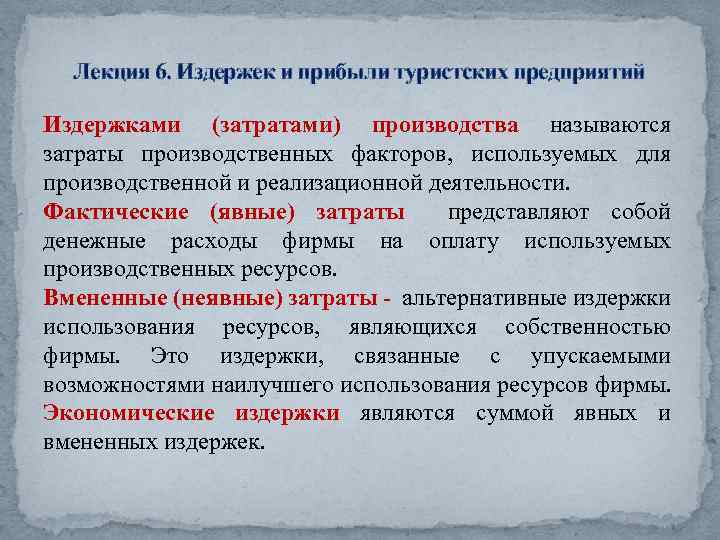 Лекция 6. Издержек и прибыли туристских предприятий

Издержками (затратами) производства называются затраты производственных факторов, используемых для производственной и реализационной деятельности.

Фактические (явные) затраты представляют собой денежные расходы фирмы на оплату используемых производственных ресурсов.

Вмененные (неявные) затраты - альтернативные издержки использования ресурсов, являющихся собственностью фирмы. Это издержки, связанные с упускаемыми возможностями наилучшего использования ресурсов фирмы.

Экономические издержки являются суммой явных и вмененных издержек.